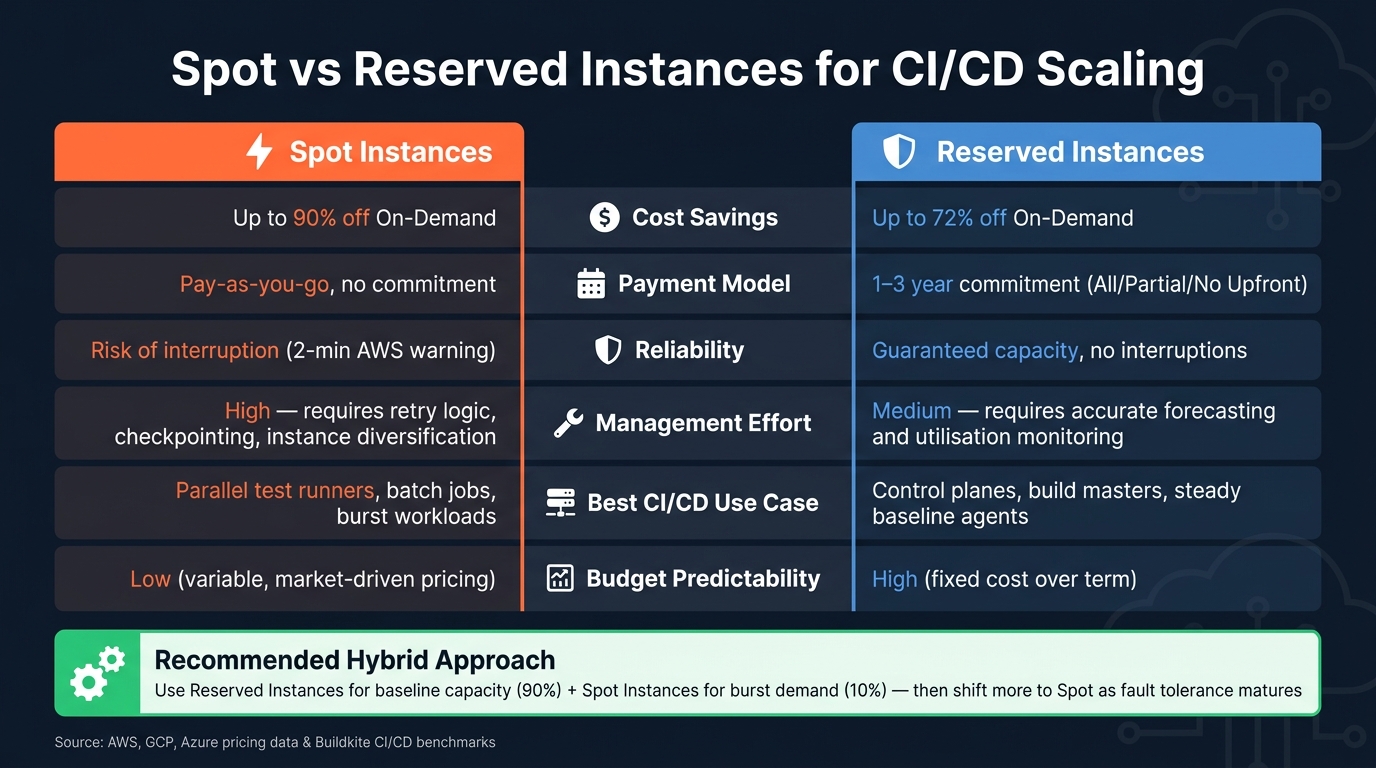 Spot vs Reserved Instances for CI/CD Scaling

| Spot Instances | | Reserved Instances |
|---|---|---|
| Up to 90% off On-Demand | Cost Savings | Up to 72% off On-Demand |
| Pay-as-you-go, no commitment | Payment Model | 1–3 year commitment (All/Partial/No Upfront) |
| Risk of interruption (2-min AWS warning) | Reliability | Guaranteed capacity, no interruptions |
| High — requires retry logic, checkpointing, instance diversification | Management Effort | Medium — requires accurate forecasting and utilisation monitoring |
| Parallel test runners, batch jobs, burst workloads | Best CI/CD Use Case | Control planes, build masters, steady baseline agents |
| Low (variable, market-driven pricing) | Budget Predictability | High (fixed cost over term) |

Recommended Hybrid Approach
Use Reserved Instances for baseline capacity (90%) + Spot Instances for burst demand (10%) — then shift more to Spot as fault tolerance matures

Source: AWS, GCP, Azure pricing data & Buildkite CI/CD benchmarks